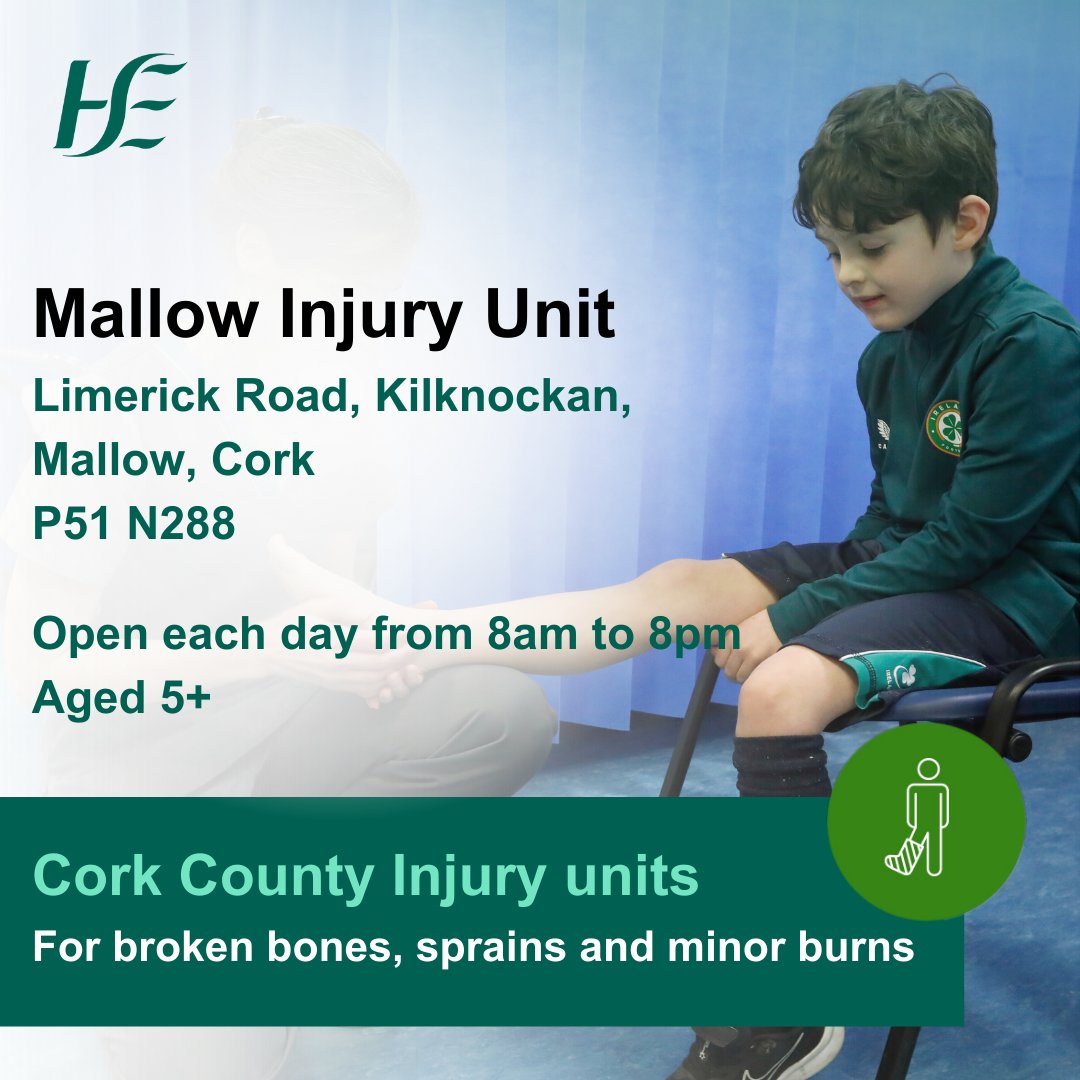 HSE

Mallow Injury Unit

Limerick Road, Kilknockan, Mallow, Cork
P51 N288

Open each day from 8am to 8pm
Aged 5+

Cork County Injury units

For broken bones, sprains and minor burns